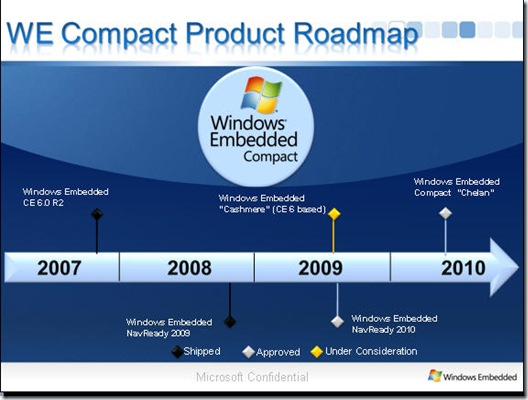 WE Compact Product Roadmap

Windows Embedded Compact

Windows Embedded CE 6.0 R2

Windows Embedded "Cashmere" (CE 6 based)

Windows Embedded Compact "Chelan"

2007

2008

2009

2010

Windows Embedded NavReady 2009

Windows Embedded NavReady 2010

Shipped
Approved
Under Consideration

Microsoft Confidential

Windows Embedded